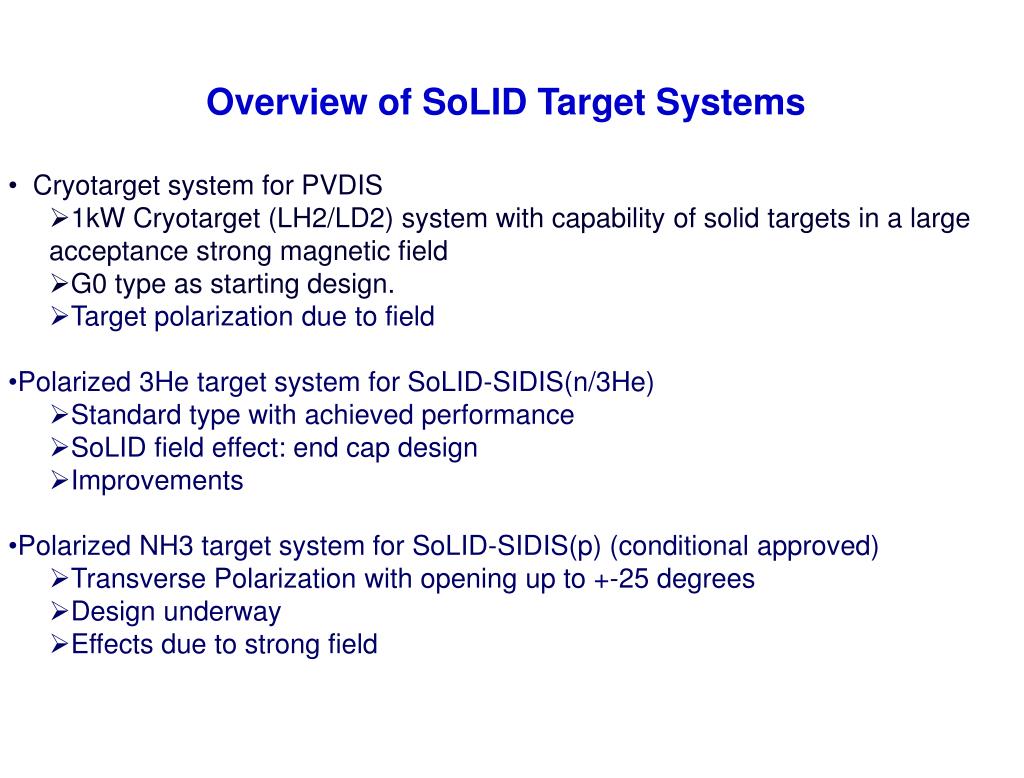 Overview of SoLID Target Systems

• Cryotarget system for PVDIS
➢1kW Cryotarget (LH2/LD2) system with capability of solid targets in a large acceptance strong magnetic field
➢G0 type as starting design.
➢Target polarization due to field

•Polarized 3He target system for SoLID-SIDIS(n/3He)
➢Standard type with achieved performance
➢SoLID field effect: end cap design
➢Improvements

•Polarized NH3 target system for SoLID-SIDIS(p) (conditional approved)
➢Transverse Polarization with opening up to +-25 degrees
➢Design underway
➢Effects due to strong field